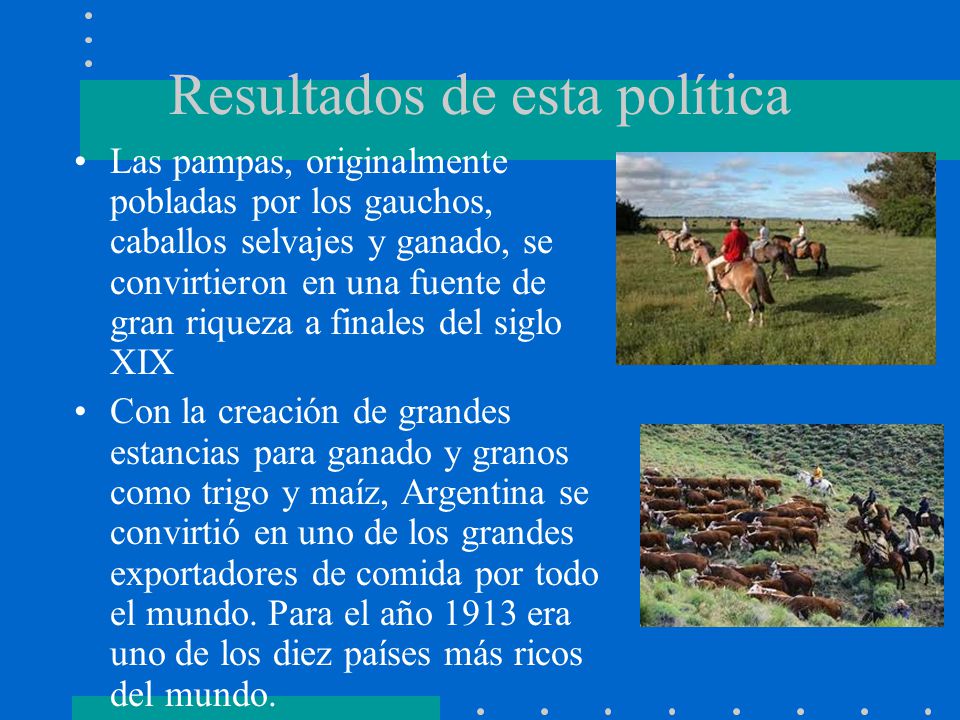 Resultados de esta política

• Las pampas, originalmente pobladas por los gauchos, caballos selvajes y ganado, se convirtieron en una fuente de gran riqueza a finales del siglo XIX

• Con la creación de grandes estancias para ganado y granos como trigo y maíz, Argentina se convirtió en uno de los grandes exportadores de comida por todo el mundo. Para el año 1913 era uno de los diez países más ricos del mundo.